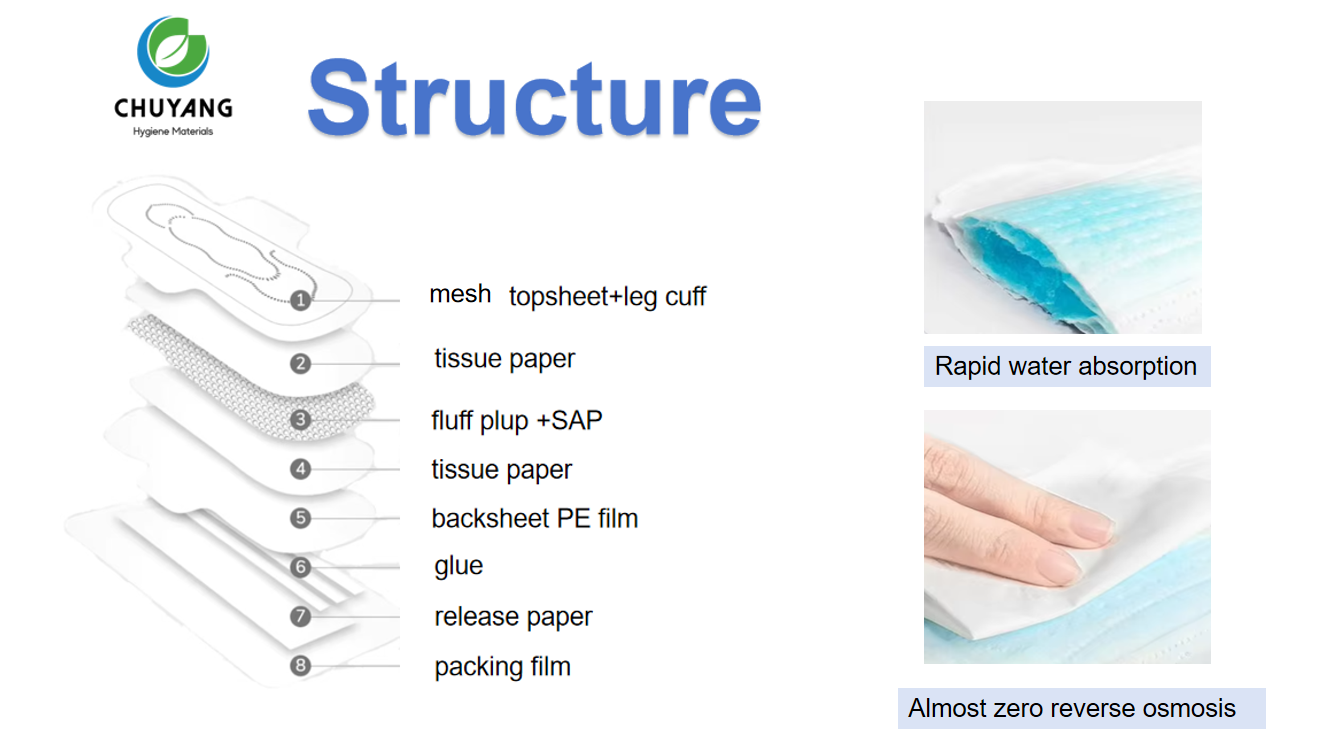 CHUYANG
Hygiene Materials

Structure

1 mesh topsheet+leg cuff
2 tissue paper
3 fluff plup +SAP
4 tissue paper
5 backsheet PE film
6 glue
7 release paper
8 packing film

Rapid water absorption

Almost zero reverse osmosis